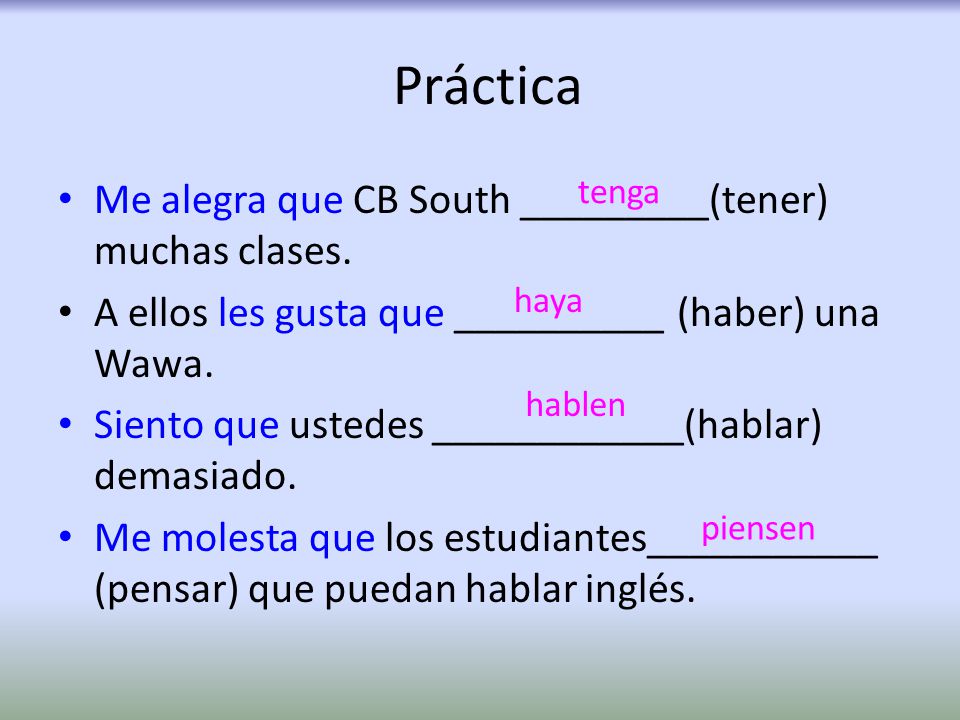 Práctica

• Me alegra que CB South tenga _________(tener) muchas clases.

• A ellos les gusta que haya __________ (haber) una Wawa.

• Siento que ustedes hablen ____________(hablar) demasiado.

• Me molesta que los estudiantes piensen ___________ (pensar) que puedan hablar inglés.